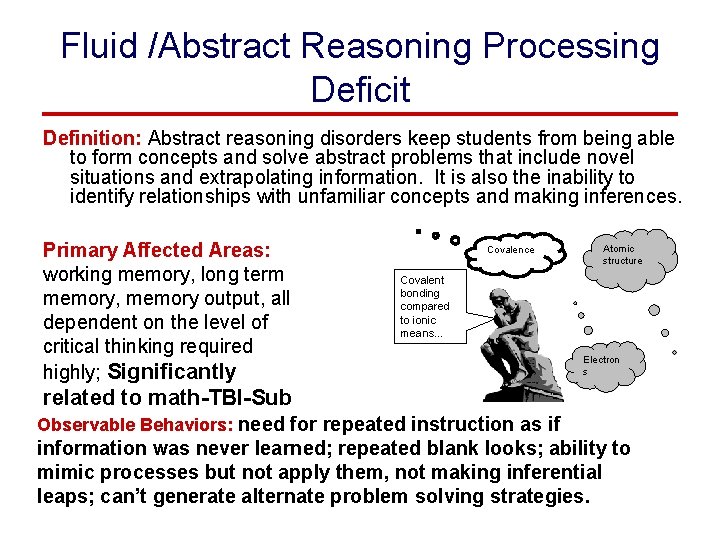 Fluid /Abstract Reasoning Processing Deficit

Definition: Abstract reasoning disorders keep students from being able to form concepts and solve abstract problems that include novel situations and extrapolating information. It is also the inability to identify relationships with unfamiliar concepts and making inferences.

Primary Affected Areas: working memory, long term memory, memory output, all dependent on the level of critical thinking required highly; Significantly related to math-TBI-Sub

Covalence

Atomic structure

Covalent bonding compared to ionic means...

Electron s

Observable Behaviors: need for repeated instruction as if information was never learned; repeated blank looks; ability to mimic processes but not apply them, not making inferential leaps; can't generate alternate problem solving strategies.